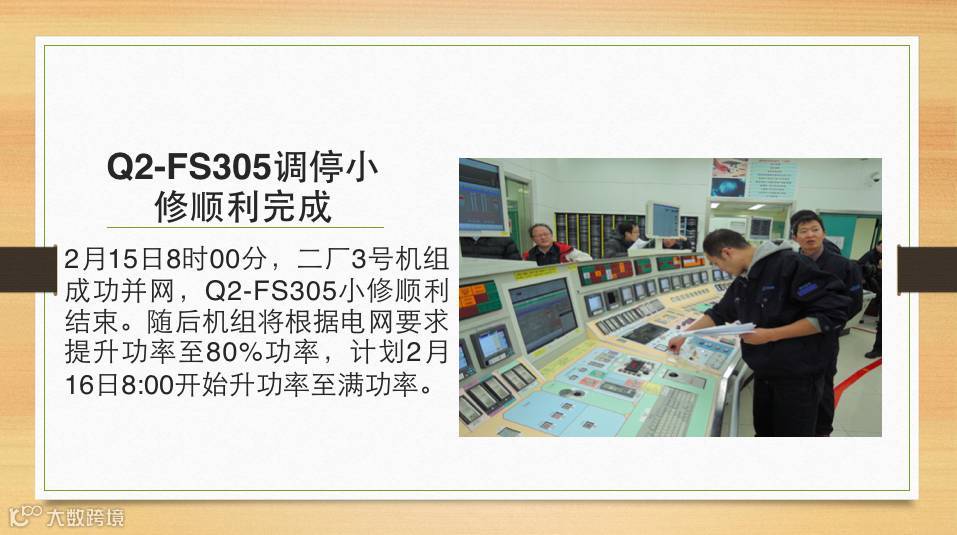 Q2-FS305调停小修顺利完成

2月15日8时00分，二厂3号机组成功并网，Q2-FS305小修顺利结束。随后机组将根据电网要求提升功率至80%功率，计划2月16日8:00开始升功率至满功率。

大数跨境